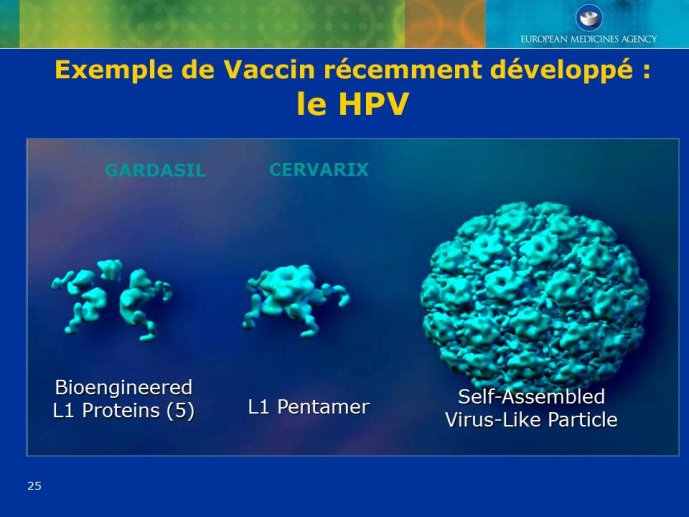 EUROPEAN MEDICINES AGENCY

Exemple de Vaccin récemment développé : le HPV

GARDASIL

CERVARIX

Bioengineered L1 Proteins (5)

L1 Pentamer

Self-Assembled Virus-Like Particle

25